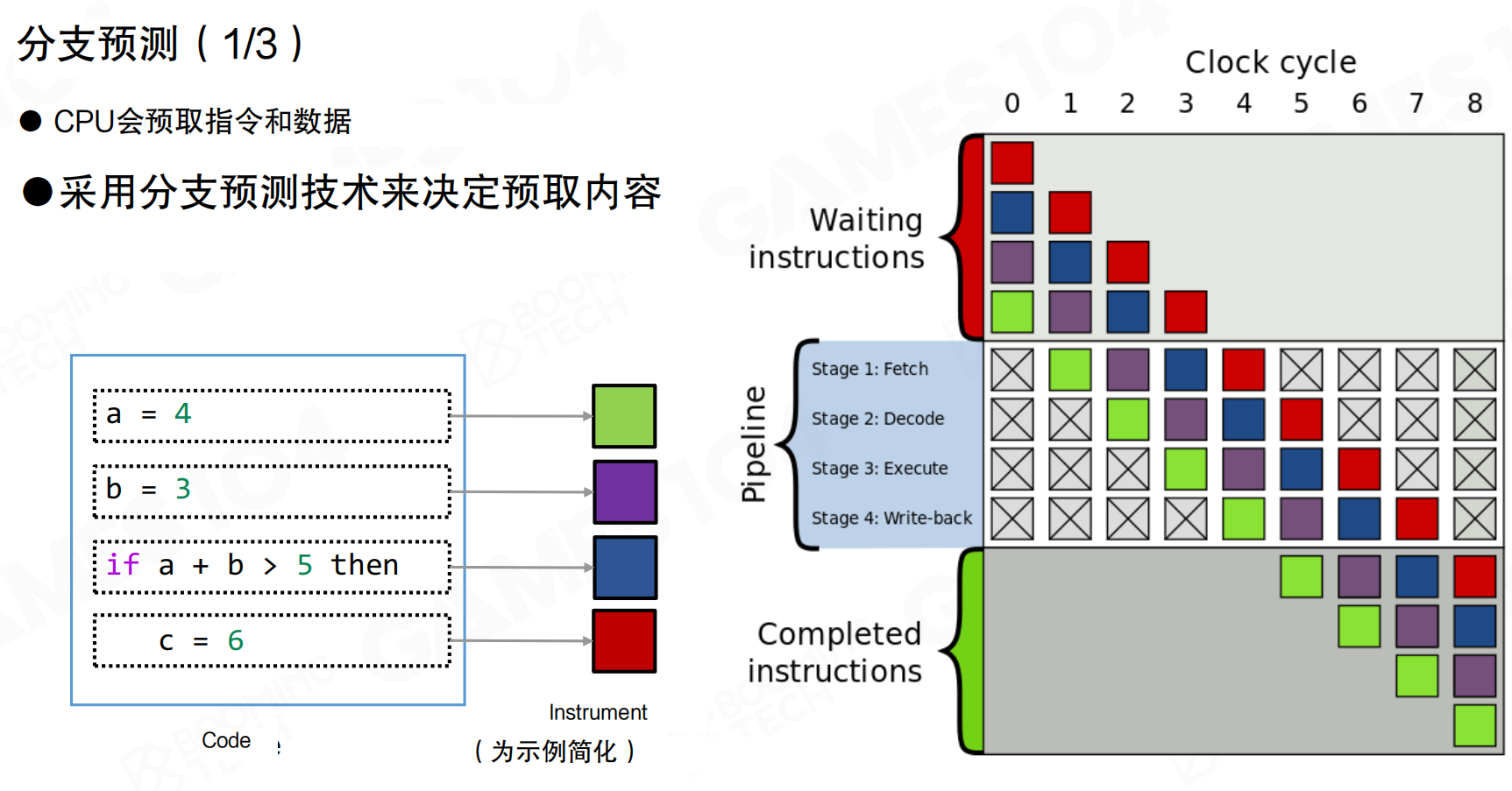 分支预测（1/3）

● CPU会预取指令和数据

●采用分支预测技术来决定预取内容

a = 4

b = 3

if a + b > 5 then

c = 6

Code

Instrument

（为示例简化）

Clock cycle

0 1 2 3 4 5 6 7 8

Waiting instructions

Pipeline

Stage 1: Fetch

Stage 2: Decode

Stage 3: Execute

Stage 4: Write-back

Completed instructions